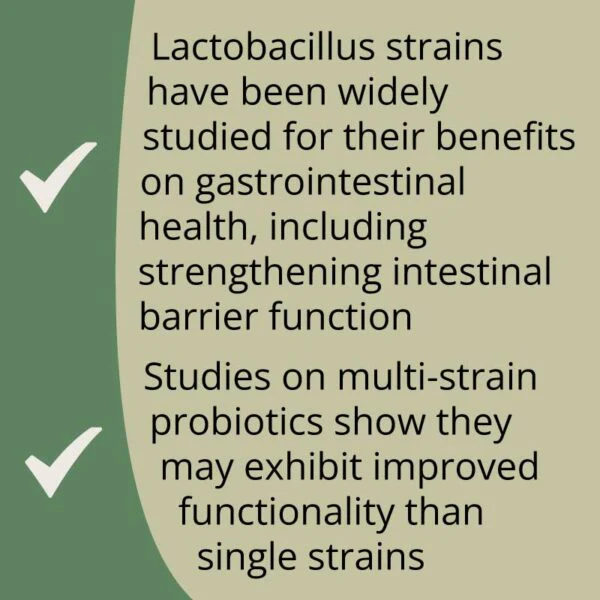 Lactobacillus strains have been widely studied for their benefits on gastrointestinal health, including strengthening intestinal barrier function

Studies on multi-strain probiotics show they may exhibit improved functionality than single strains